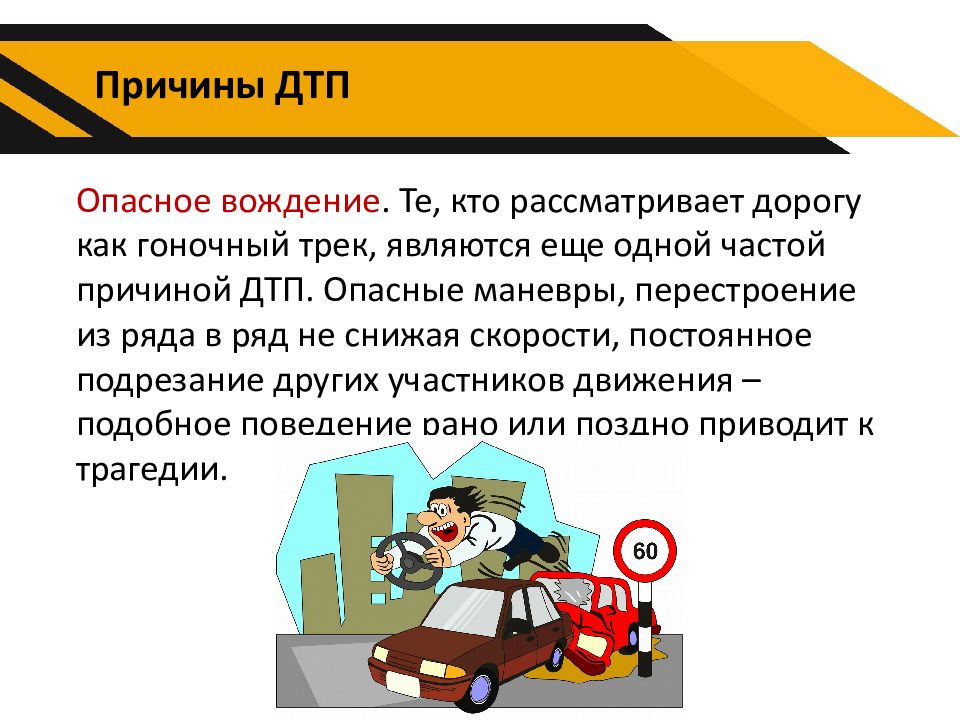 Причины ДТП

Опасное вождение. Те, кто рассматривает дорогу как гоночный трек, являются еще одной частой причиной ДТП. Опасные маневры, перестроение из ряда в ряд не снижая скорости, постоянное подрезание других участников движения – подобное поведение рано или поздно приводит к трагедии.

60